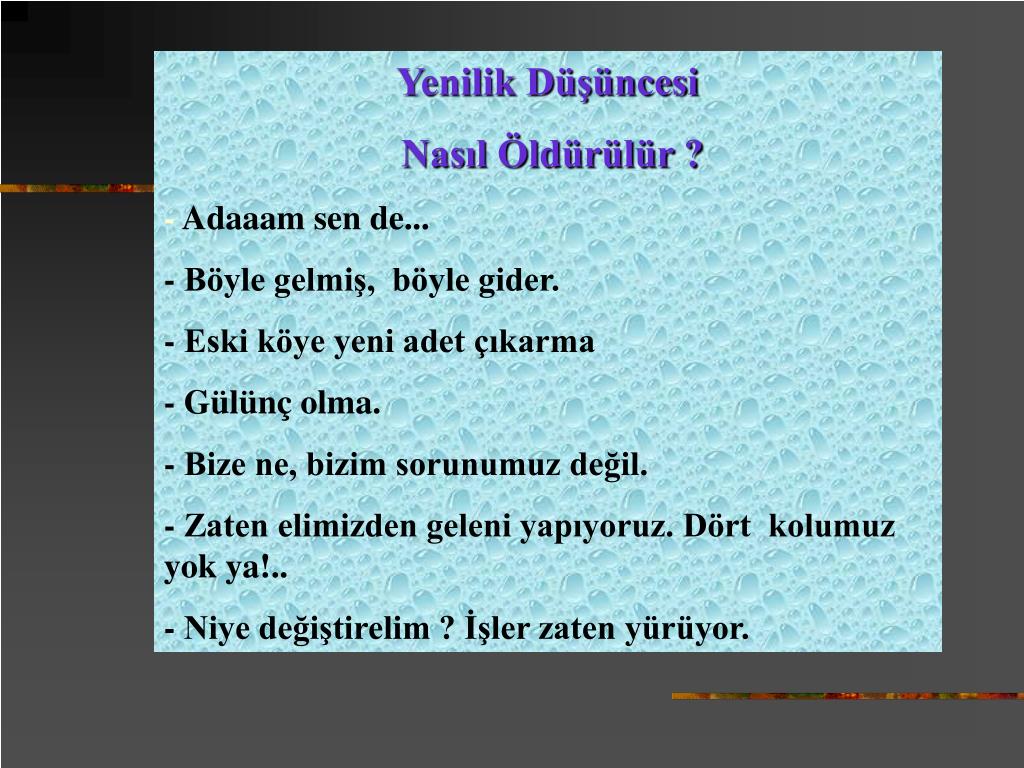 Yenilik Düşüncesi

Nasıl Öldürülür ?

- Adaaam sen de...

- Böyle gelmiş, böyle gider.

- Eski köye yeni adet çıkarma

- Gülünç olma.

- Bize ne, bizim sorunumuz değil.

- Zaten elimizden geleni yapıyoruz. Dört kolumuz yok ya!..

- Niye değiştirelim ? İşler zaten yürüyor.